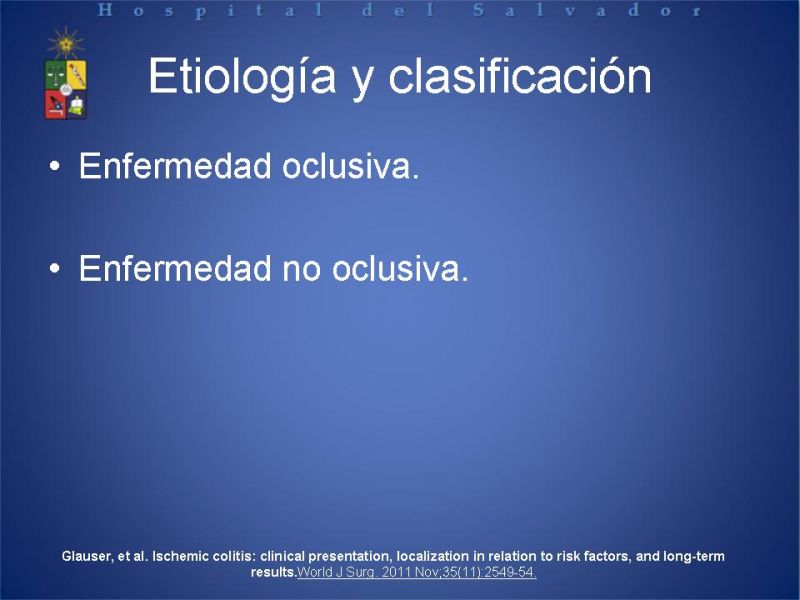 Hospital del Salvador

Etiología y clasificación

• Enfermedad oclusiva.

• Enfermedad no oclusiva.

Glauser, et al. Ischemic colitis: clinical presentation, localization in relation to risk factors, and long-term results.World J Surg. 2011 Nov;35(11):2549-54.